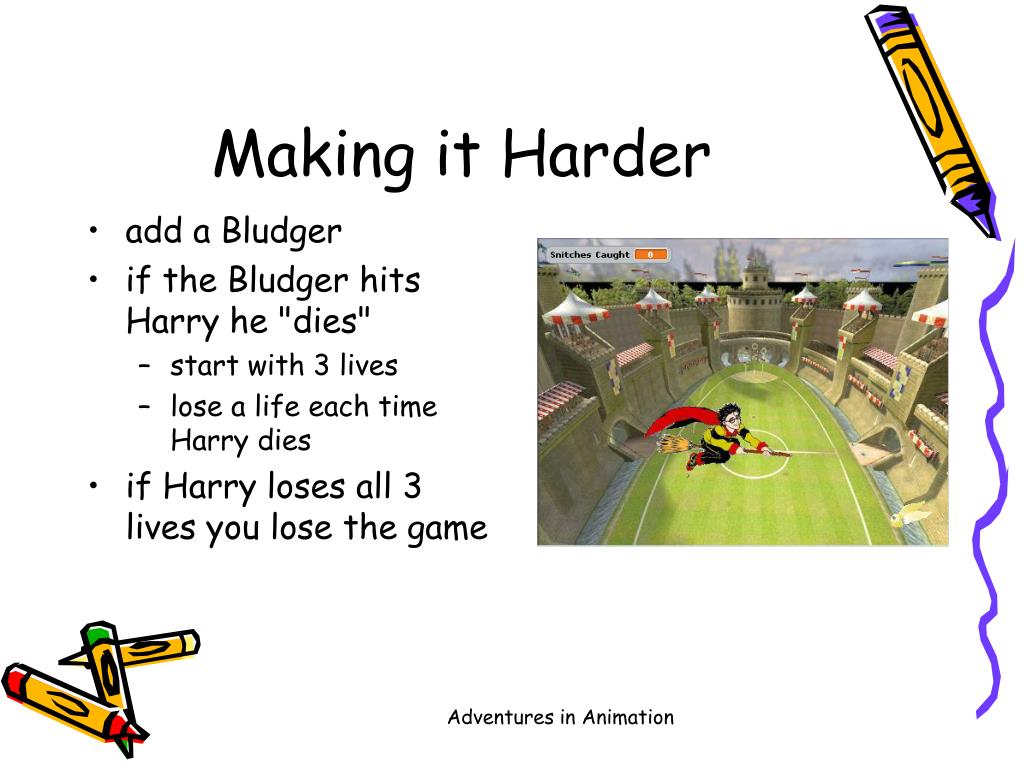 Making it Harder

• add a Bludger
• if the Bludger hits Harry he "dies"
– start with 3 lives
– lose a life each time Harry dies
• if Harry loses all 3 lives you lose the game

Snitches Caught 0

Adventures in Animation